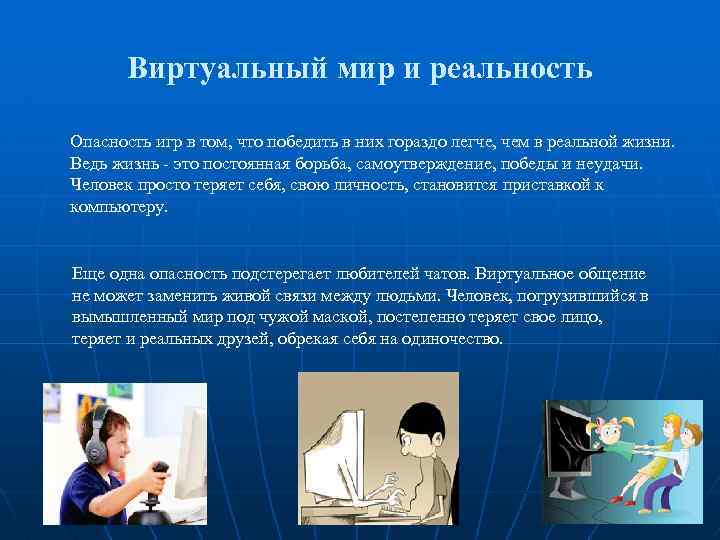 Виртуальный мир и реальность

Опасность игр в том, что победить в них гораздо легче, чем в реальной жизни. Ведь жизнь - это постоянная борьба, самоутверждение, победы и неудачи. Человек просто теряет себя, свою личность, становится приставкой к компьютеру.

Еще одна опасность подстерегает любителей чатов. Виртуальное общение не может заменить живой связи между людьми. Человек, погрузившийся в вымышленный мир под чужой маской, постепенно теряет свое лицо, теряет и реальных друзей, обрекая себя на одиночество.